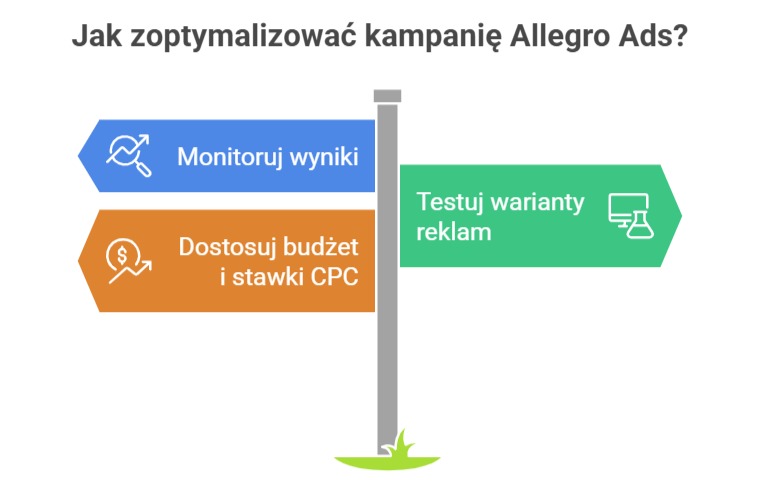 Jak zoptymalizować kampanię Allegro Ads?

Monitoruj wyniki

Testuj warianty reklam

Dostosuj budżet i stawki CPC